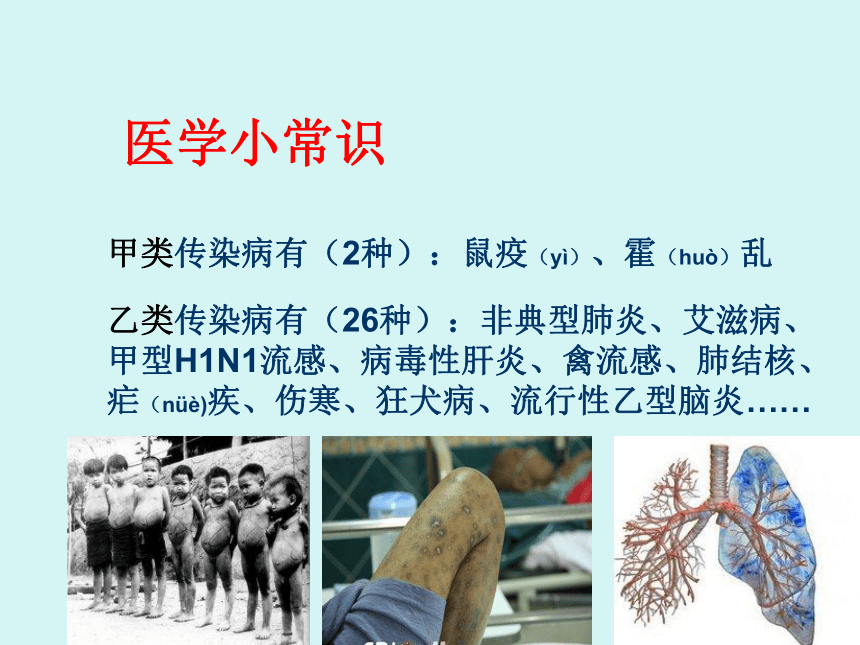 医学小常识

甲类传染病有（2种）：鼠疫（yì）、霍（huò）乱

乙类传染病有（26种）：非典型肺炎、艾滋病、甲型H1N1流感、病毒性肝炎、禽流感、肺结核、疟（nüè)疾、伤寒、狂犬病、流行性乙型脑炎……